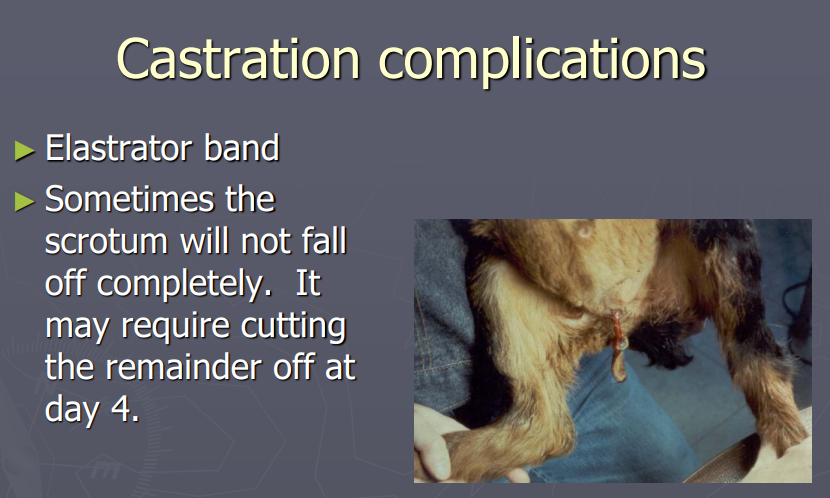 Castration complications

► Elastrator band

► Sometimes the scrotum will not fall off completely.  It may require cutting the remainder off at day 4.